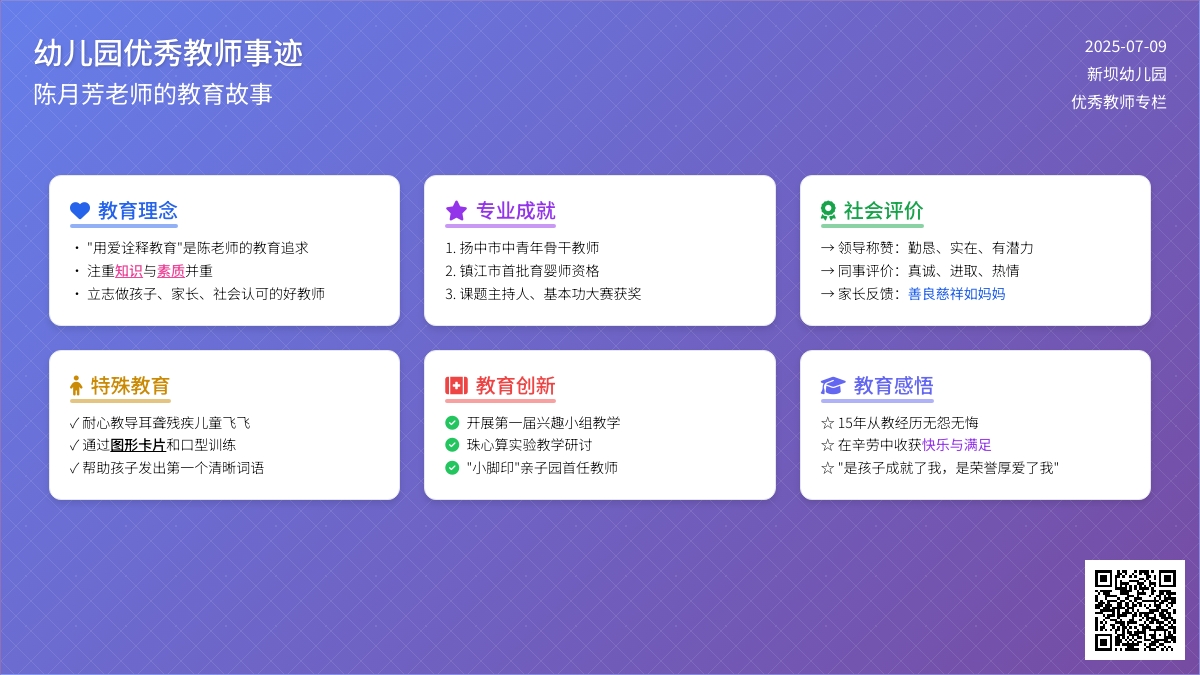 幼儿园优秀教师事迹
陈月芳老师的教育故事

2025-07-09
新坝幼儿园
优秀教师专栏

教育理念

・"用爱诠释教育"是陈老师的教育追求
・注重知识与素质并重
・立志做孩子、家长、社会认可的好教师

专业成就

1. 扬中市中青年骨干教师
2. 镇江市首批育婴师资格
3. 课题主持人、基本功大赛获奖

社会评价

→ 领导称赞：勤恳、实在、有潜力
→ 同事评价：真诚、进取、热情
→ 家长反馈：善良慈祥如妈妈

特殊教育

✓ 耐心教导耳聋残疾儿童飞飞
✓ 通过图形卡片和口型训练
✓ 帮助孩子发出第一个清晰词语

教育创新

开展第一届兴趣小组教学
珠心算实验教学研讨
"小脚印"亲子园首任教师

教育感悟

☆ 15年从教经历无怨无悔
☆ 在辛劳中收获快乐与满足
☆ "是孩子成就了我，是荣誉厚爱了我"